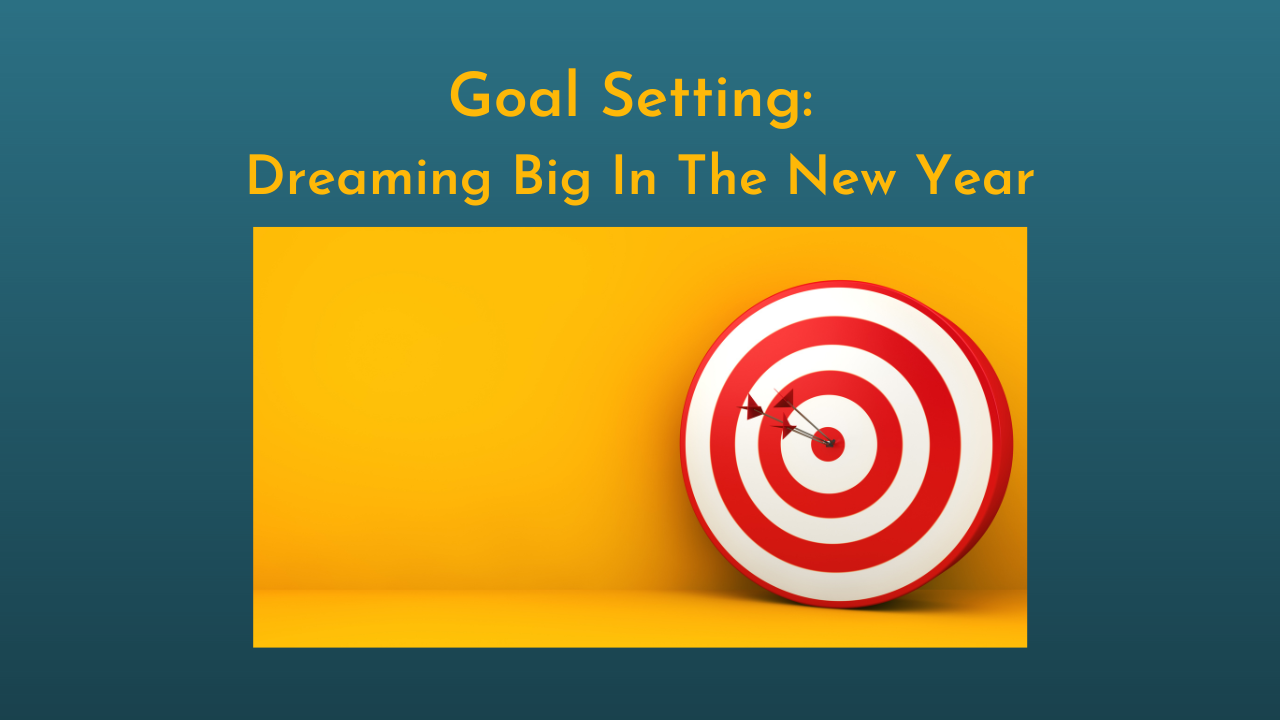 Goal Setting:
Dreaming Big In The New Year